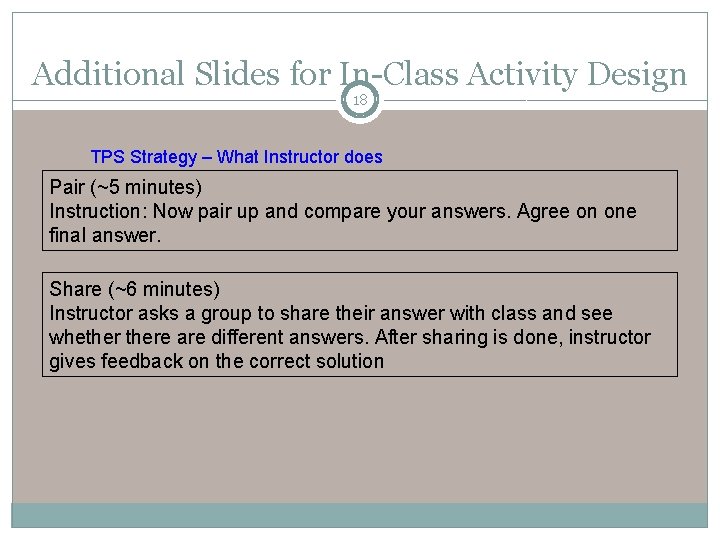 Additional Slides for In-Class Activity Design

18

TPS Strategy – What Instructor does

Pair (~5 minutes)
Instruction: Now pair up and compare your answers. Agree on one final answer.

Share (~6 minutes)
Instructor asks a group to share their answer with class and see whether there are different answers. After sharing is done, instructor gives feedback on the correct solution